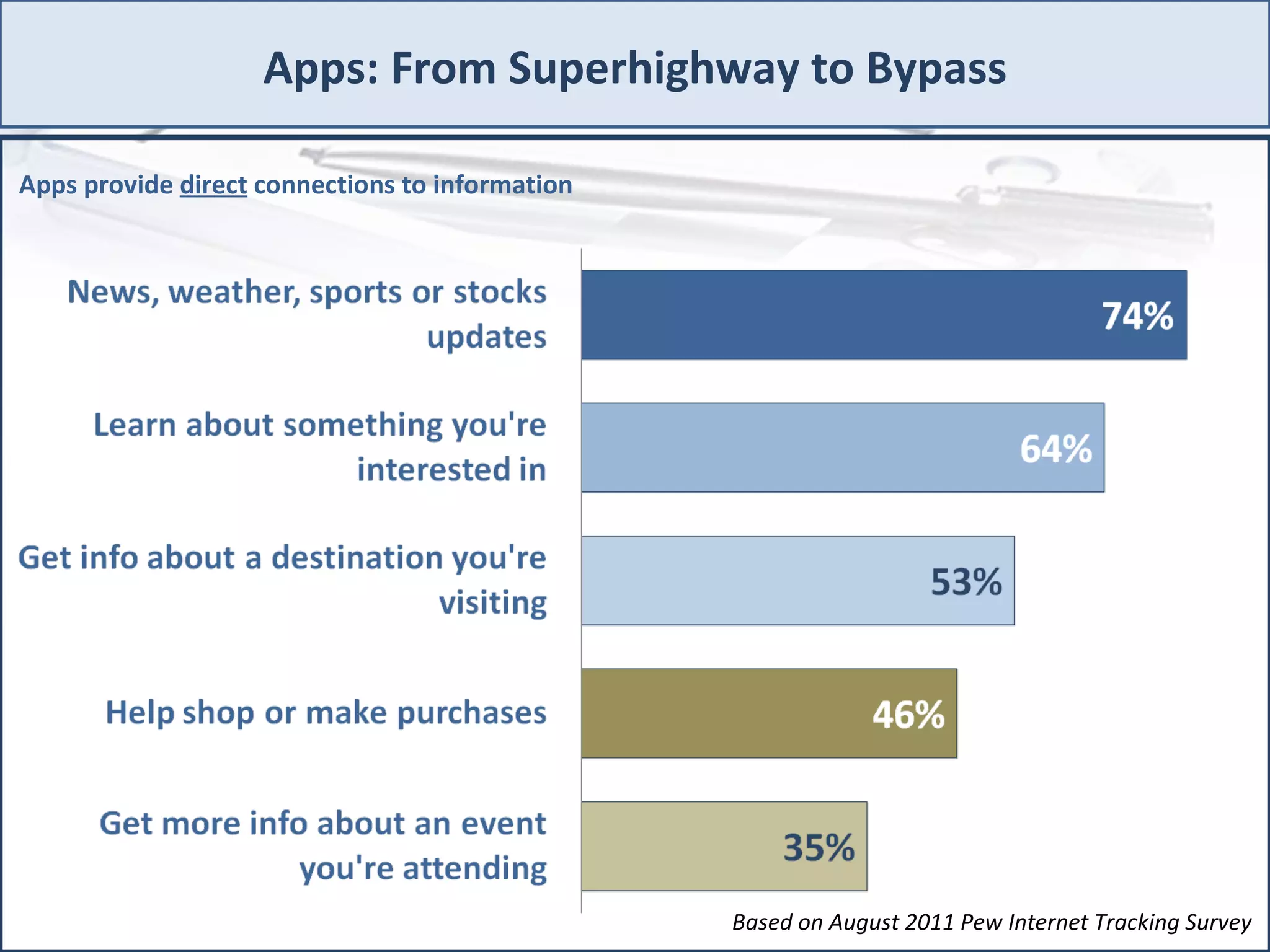 Apps: From Superhighway to Bypass

Apps provide direct connections to information

News, weather, sports or stocks updates 74%

Learn about something you're interested in 64%

Get info about a destination you're visiting 53%

Help shop or make purchases 46%

Get more info about an event you're attending 35%

Based on August 2011 Pew Internet Tracking Survey